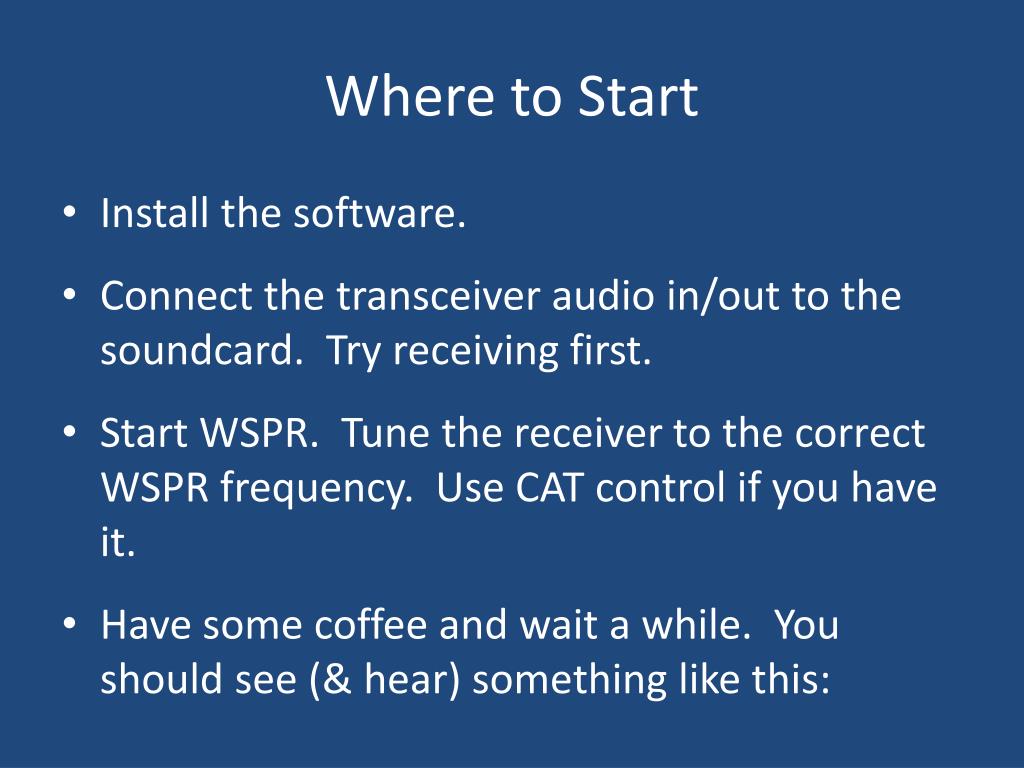 Where to Start

• Install the software.

• Connect the transceiver audio in/out to the soundcard. Try receiving first.

• Start WSPR. Tune the receiver to the correct WSPR frequency. Use CAT control if you have it.

• Have some coffee and wait a while. You should see (& hear) something like this: